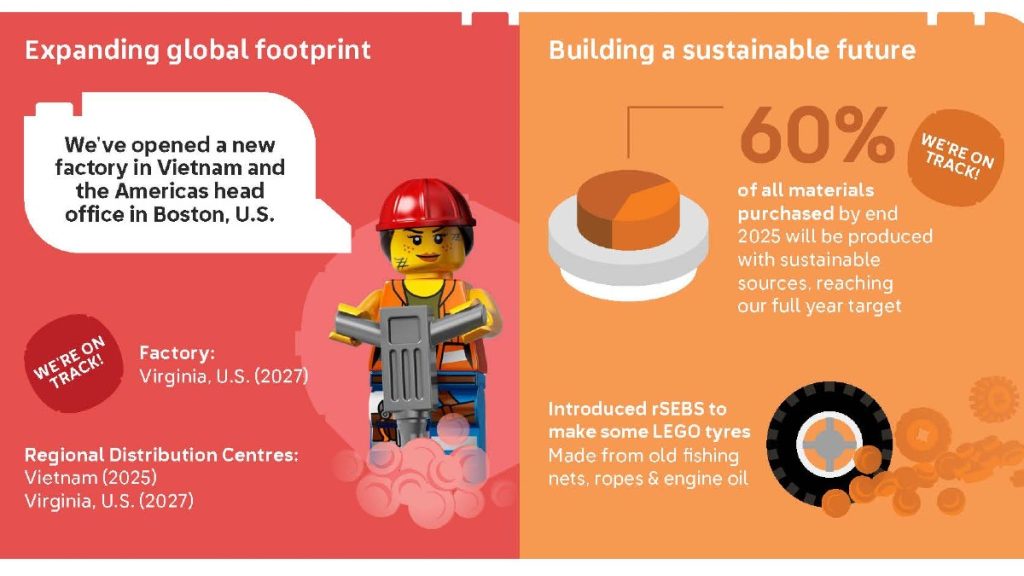 Expanding global footprint

We've opened a new factory in Vietnam and the Americas head office in Boston, U.S.

WE'RE ON TRACK!

Factory:
Virginia, U.S. (2027)

Regional Distribution Centres:
Vietnam (2025)
Virginia, U.S. (2027)

Building a sustainable future

60%

WE'RE ON TRACK!

of all materials purchased by end 2025 will be produced with sustainable sources, reaching our full year target

Introduced rSEBS to make some LEGO tyres
Made from old fishing nets, ropes & engine oil